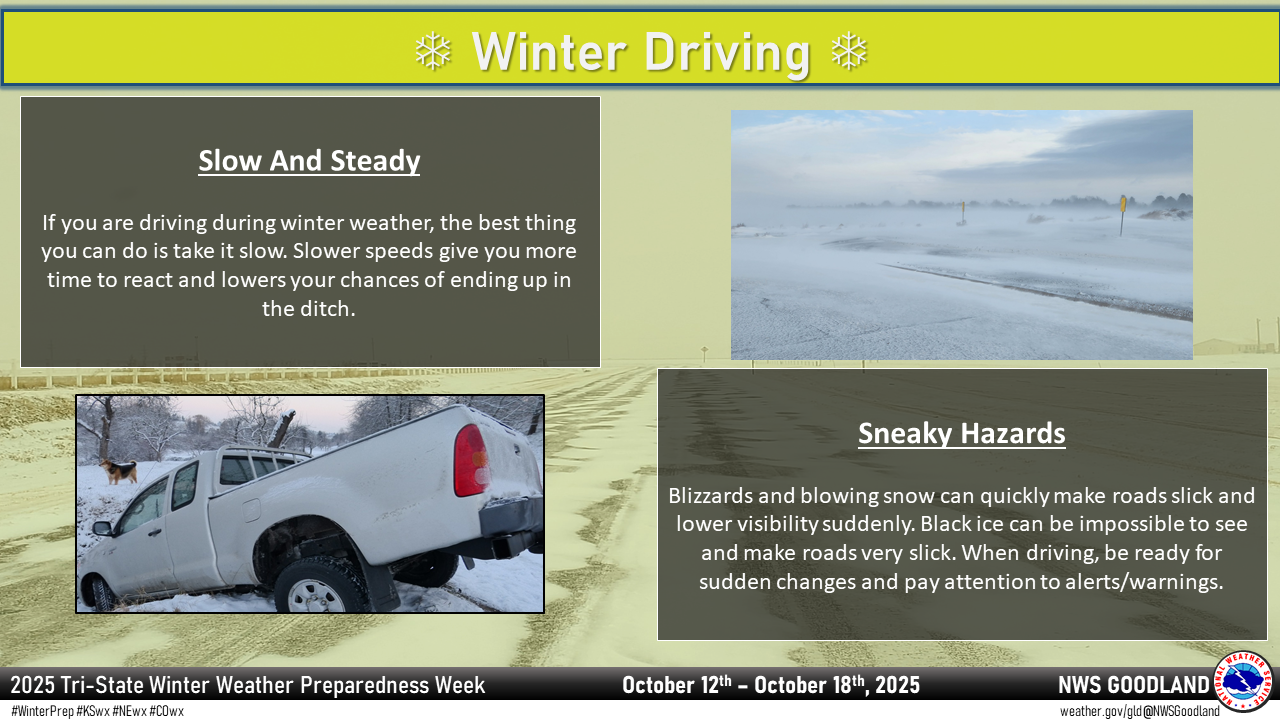 ❄ Winter Driving ❄

Slow And Steady

If you are driving during winter weather, the best thing you can do is take it slow. Slower speeds give you more time to react and lowers your chances of ending up in the ditch.

Sneaky Hazards

Blizzards and blowing snow can quickly make roads slick and lower visibility suddenly. Black ice can be impossible to see and make roads very slick. When driving, be ready for sudden changes and pay attention to alerts/warnings.

2025 Tri-State Winter Weather Preparedness Week

October 12$^{th}$ – October 18$^{th}$, 2025

NWS GOODLAND

NATIONAL WEATHER SERVICE

#WinterPrep #KSwx #NEwx #COwx

weather.gov/gld@NWSGoodland